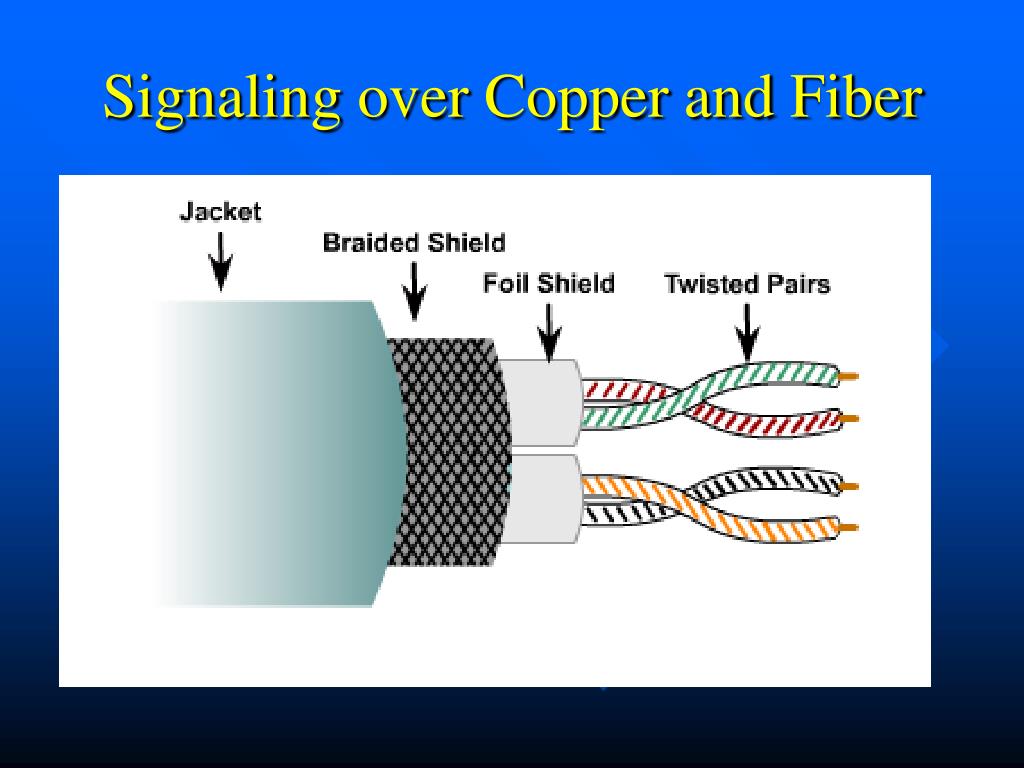 Signaling over Copper and Fiber

Jacket

Braided Shield

Foil Shield

Twisted Pairs